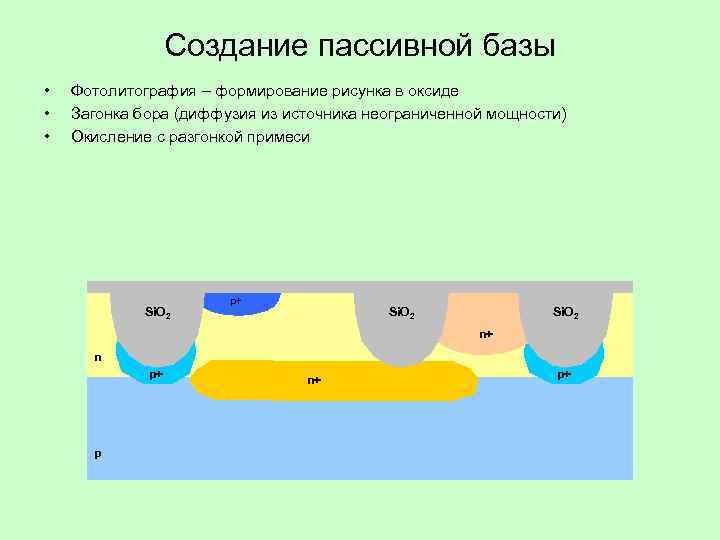 Создание пассивной базы

• Фотолитография – формирование рисунка в оксиде
• Загонка бора (диффузия из источника неограниченной мощности)
• Окисление с разгонкой примеси

$SiO_2$
p+
$SiO_2$
$SiO_2$
n+
n
p+
n+
p+
p